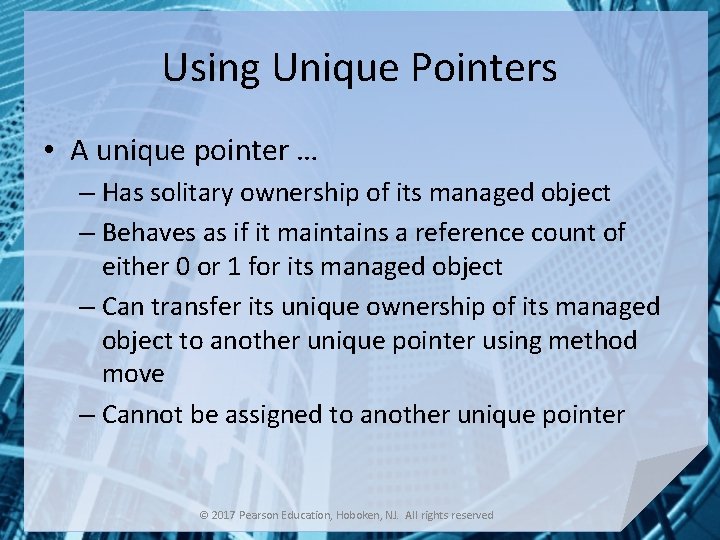 Using Unique Pointers

• A unique pointer …
– Has solitary ownership of its managed object
– Behaves as if it maintains a reference count of either 0 or 1 for its managed object
– Can transfer its unique ownership of its managed object to another unique pointer using method move
– Cannot be assigned to another unique pointer

© 2017 Pearson Education, Hoboken, NJ. All rights reserved